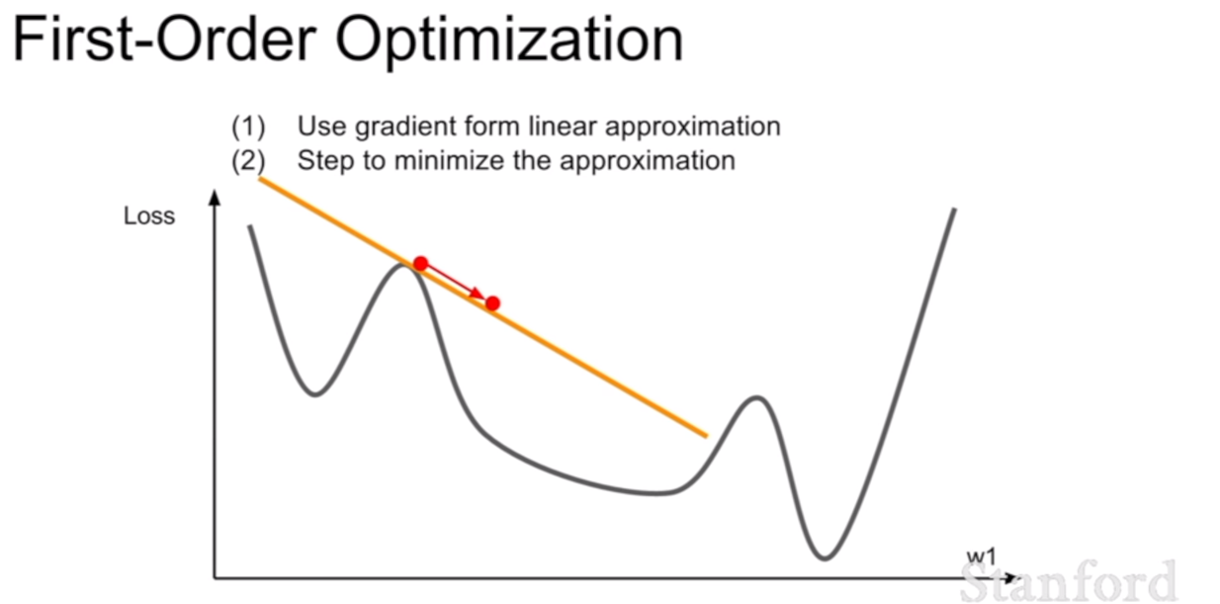 First-Order Optimization

(1) Use gradient form linear approximation
(2) Step to minimize the approximation

Loss

w1

Stanford